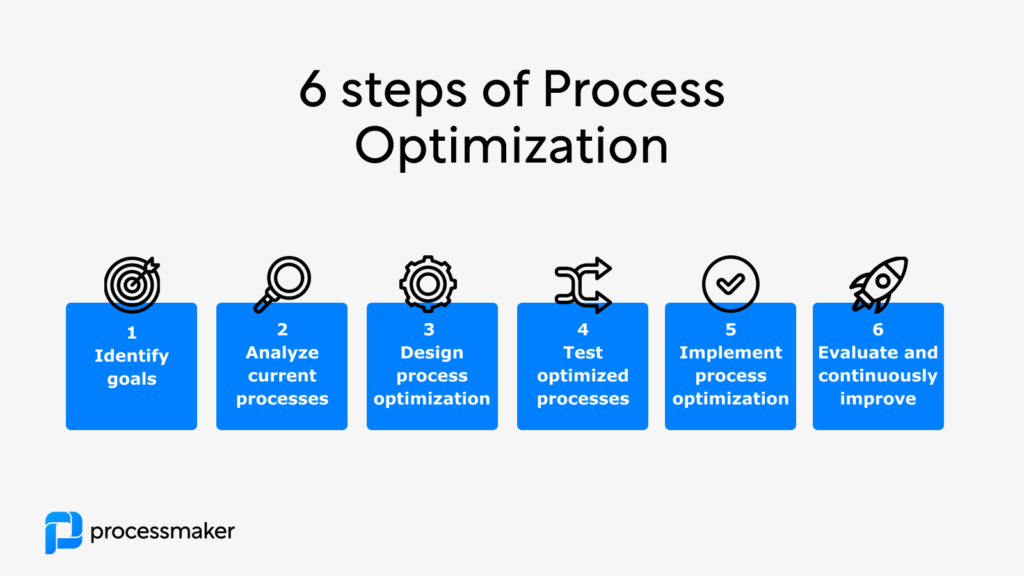 6 steps of Process Optimization

1
Identify goals

2
Analyze current processes

3
Design process optimization

4
Test optimized processes

5
Implement process optimization

6
Evaluate and continuously improve

processmaker